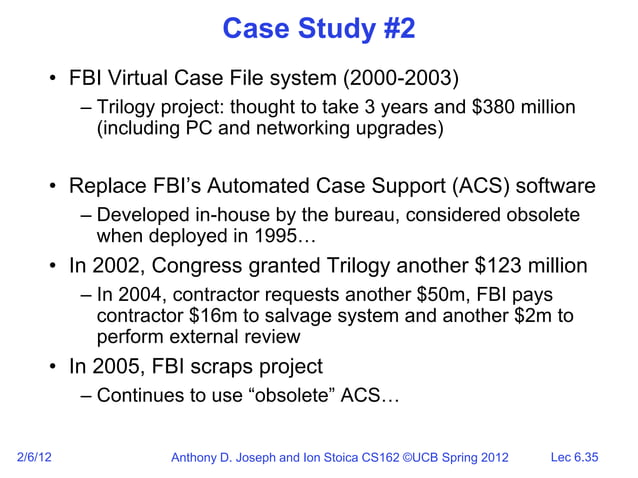 Case Study #2

• FBI Virtual Case File system (2000-2003)
– Trilogy project: thought to take 3 years and \$380 million (including PC and networking upgrades)

• Replace FBI's Automated Case Support (ACS) software
– Developed in-house by the bureau, considered obsolete when deployed in 1995…

• In 2002, Congress granted Trilogy another \$123 million
– In 2004, contractor requests another \$50m, FBI pays contractor \$16m to salvage system and another \$2m to perform external review

• In 2005, FBI scraps project
– Continues to use "obsolete" ACS…

2/6/12 Anthony D. Joseph and Ion Stoica CS162 ©UCB Spring 2012 Lec 6.35